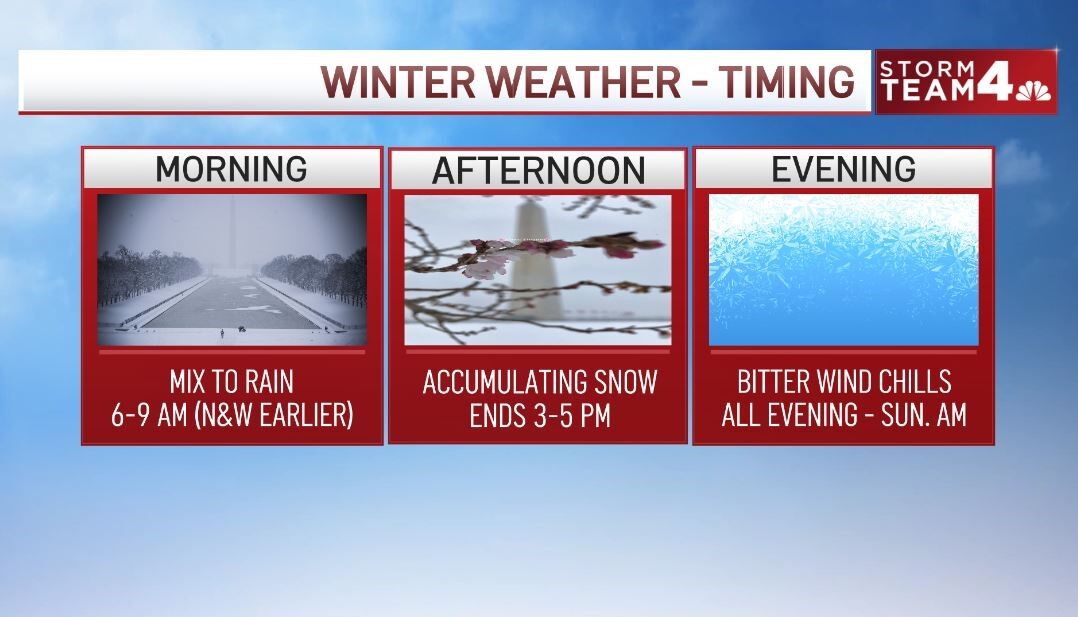 WINTER WEATHER - TIMING

STORM TEAM 4

MORNING

MIX TO RAIN
6-9 AM (N&W EARLIER)

AFTERNOON

ACCUMULATING SNOW
ENDS 3-5 PM

EVENING

BITTER WIND CHILLS
ALL EVENING - SUN. AM